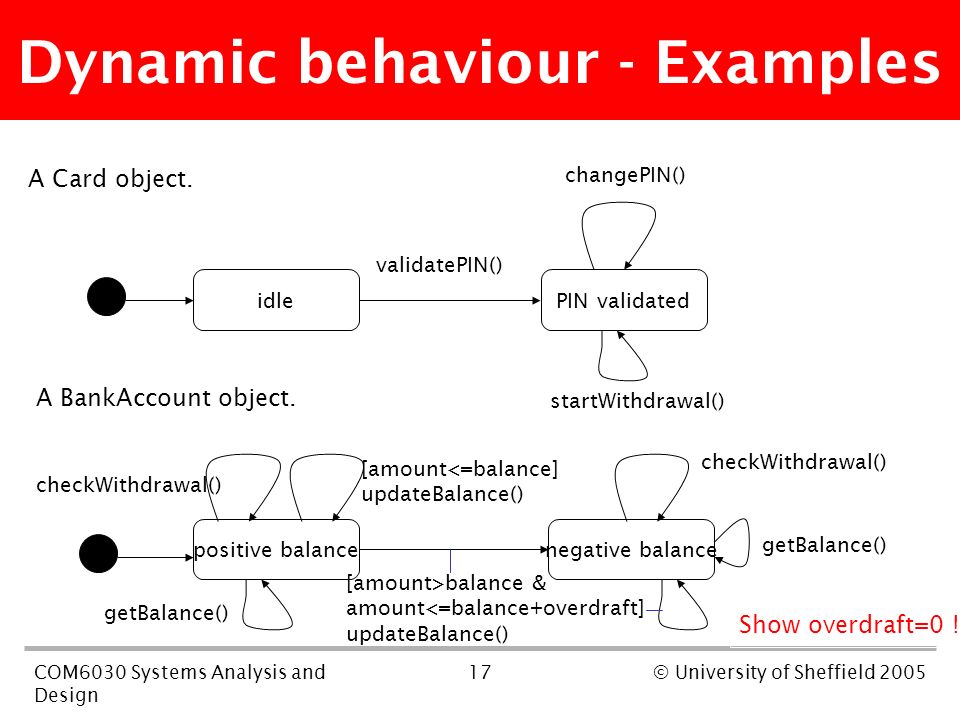 Dynamic behaviour - Examples

A Card object.

changePIN()

validatePIN()

idle

PIN validated

startWithdrawal()

A BankAccount object.

checkWithdrawal()

[amount<=balance]
updateBalance()

checkWithdrawal()

positive balance

negative balance

getBalance()

getBalance()

[amount>balance &
amount<=balance+overdraft]
updateBalance()

Show overdraft=0 !

COM6030 Systems Analysis and Design

17

© University of Sheffield 2005